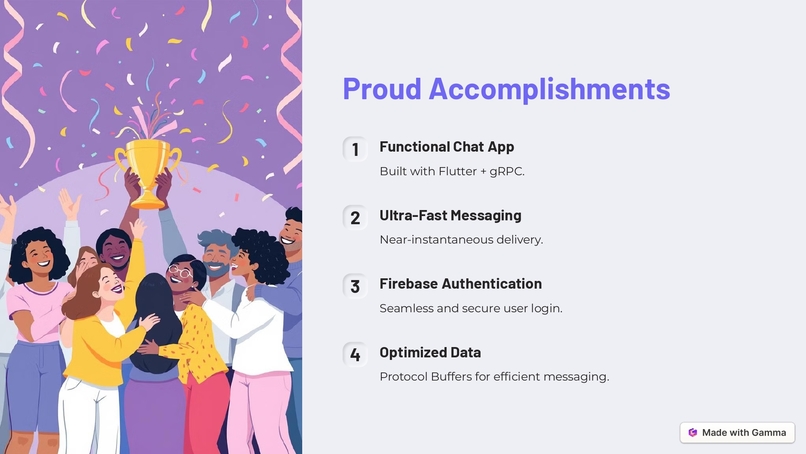 Proud Accomplishments

1 Functional Chat App

Built with Flutter + gRPC.

2 Ultra-Fast Messaging

Near-instantaneous delivery.

3 Firebase Authentication

Seamless and secure user login.

4 Optimized Data

Protocol Buffers for efficient messaging.

Made with Gamma